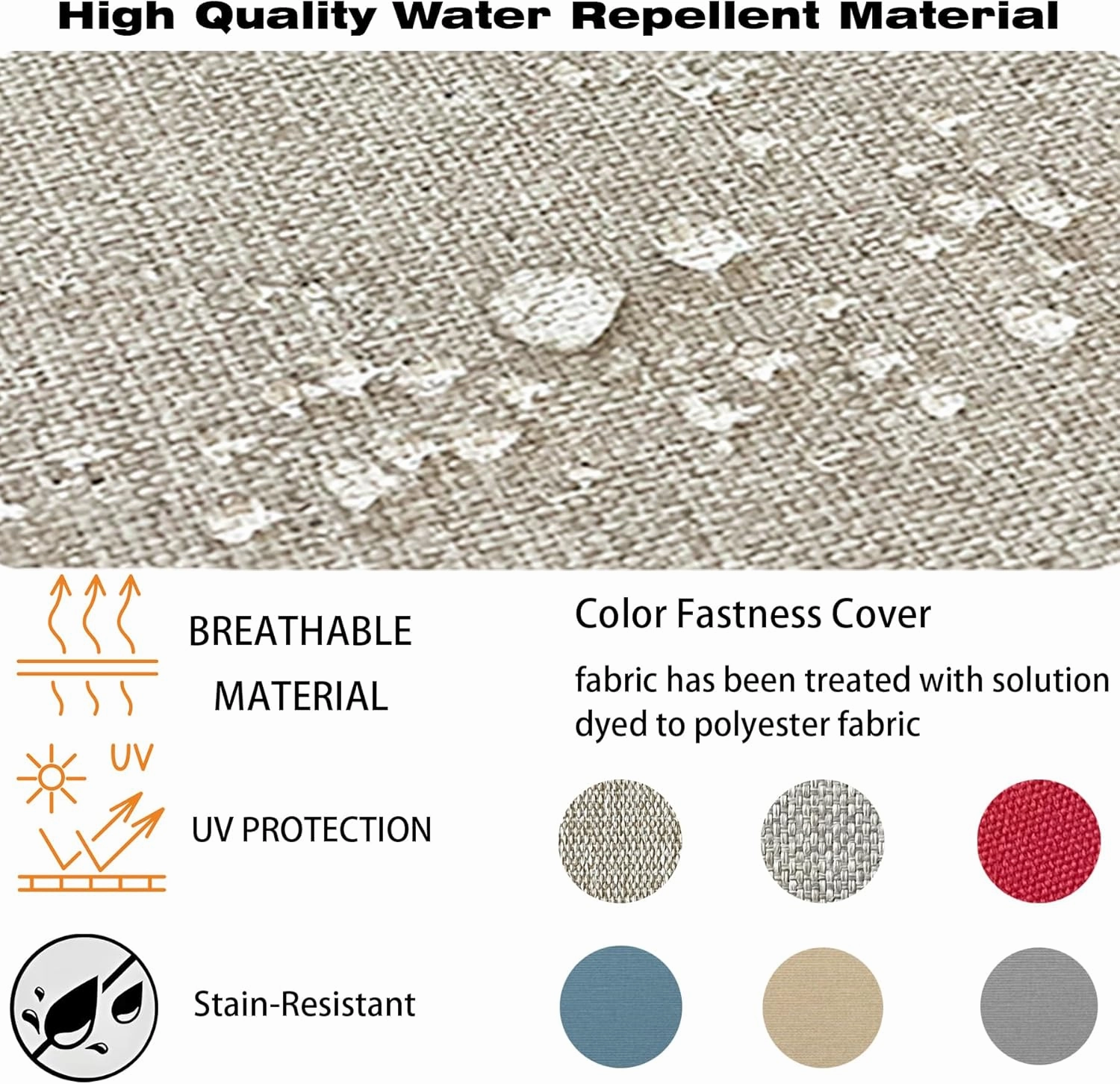 High Quality Water Repellent Material

BREATHABLE MATERIAL

UV

UV PROTECTION

Stain-Resistant

Color Fastness Cover

fabric has been treated with solution dyed to polyester fabric